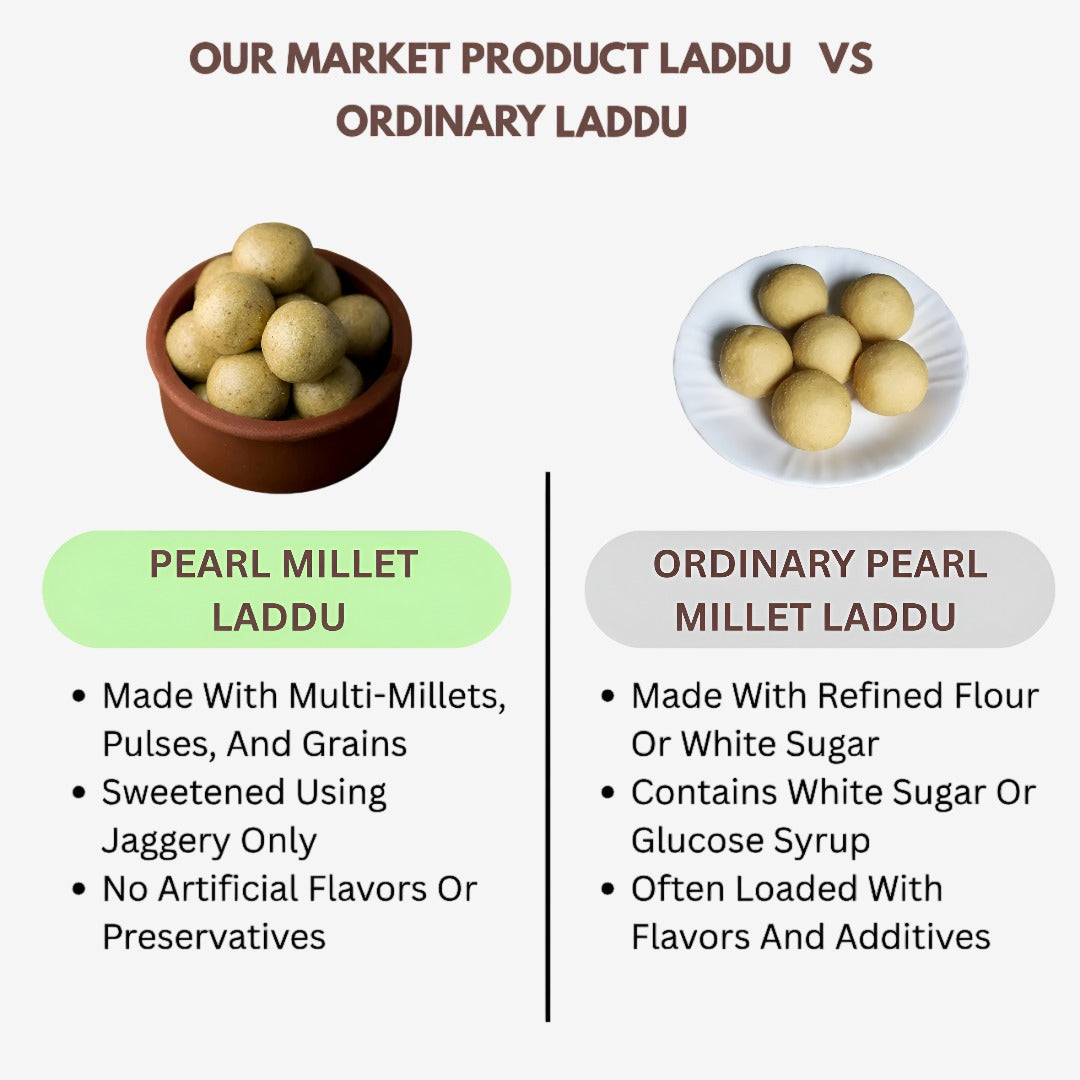 OUR MARKET PRODUCT LADDU VS ORDINARY LADDU

PEARL MILLET LADDU

- Made With Multi-Millets, Pulses, And Grains
- Sweetened Using Jaggery Only
- No Artificial Flavors Or Preservatives

ORDINARY PEARL MILLET LADDU

- Made With Refined Flour Or White Sugar
- Contains White Sugar Or Glucose Syrup
- Often Loaded With Flavors And Additives